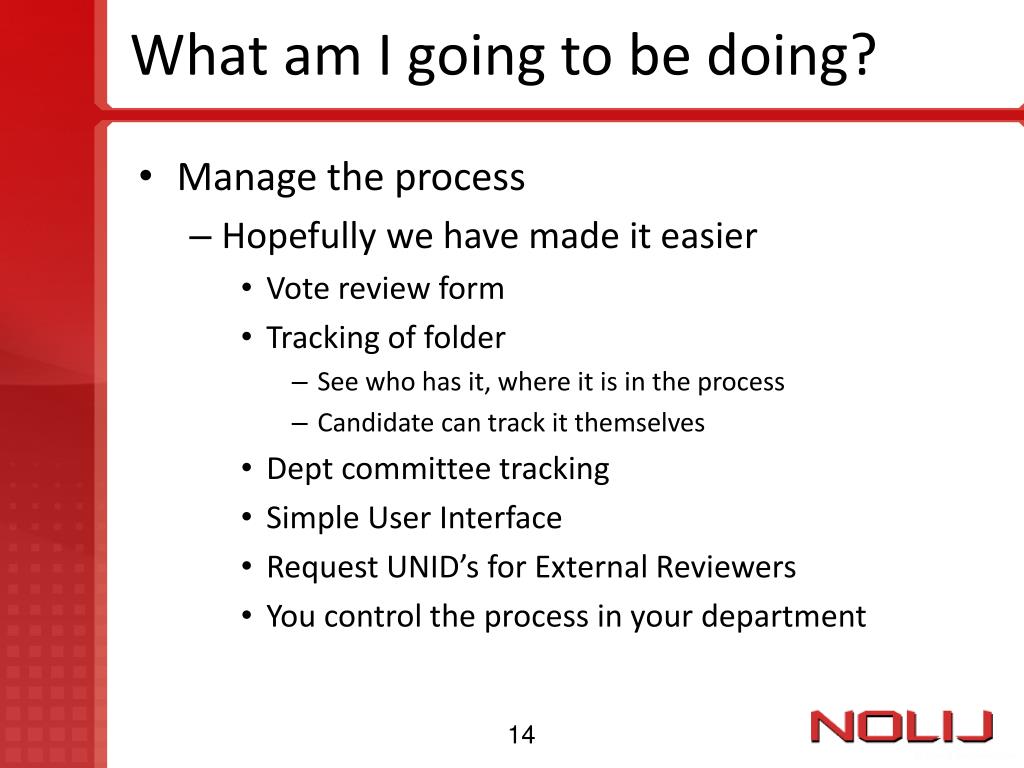 What am I going to be doing?

• Manage the process
– Hopefully we have made it easier
• Vote review form
• Tracking of folder
– See who has it, where it is in the process
– Candidate can track it themselves
• Dept committee tracking
• Simple User Interface
• Request UNID's for External Reviewers
• You control the process in your department

14

NOLIJ